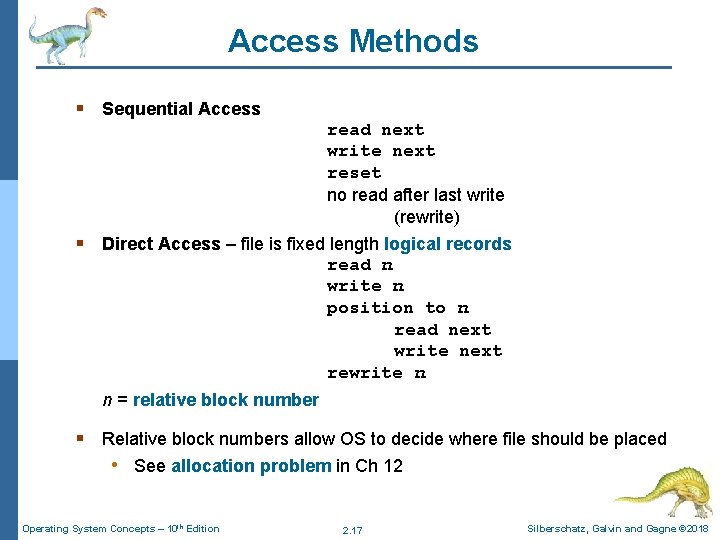 Access Methods

▪ Sequential Access

read next
write next
reset
no read after last write
(rewrite)

▪ Direct Access – file is fixed length logical records

read n
write n
position to n
read next
write next
rewrite n

n = relative block number

▪ Relative block numbers allow OS to decide where file should be placed

• See allocation problem in Ch 12

Operating System Concepts – 10th Edition 2.17 Silberschatz, Galvin and Gagne ©2018